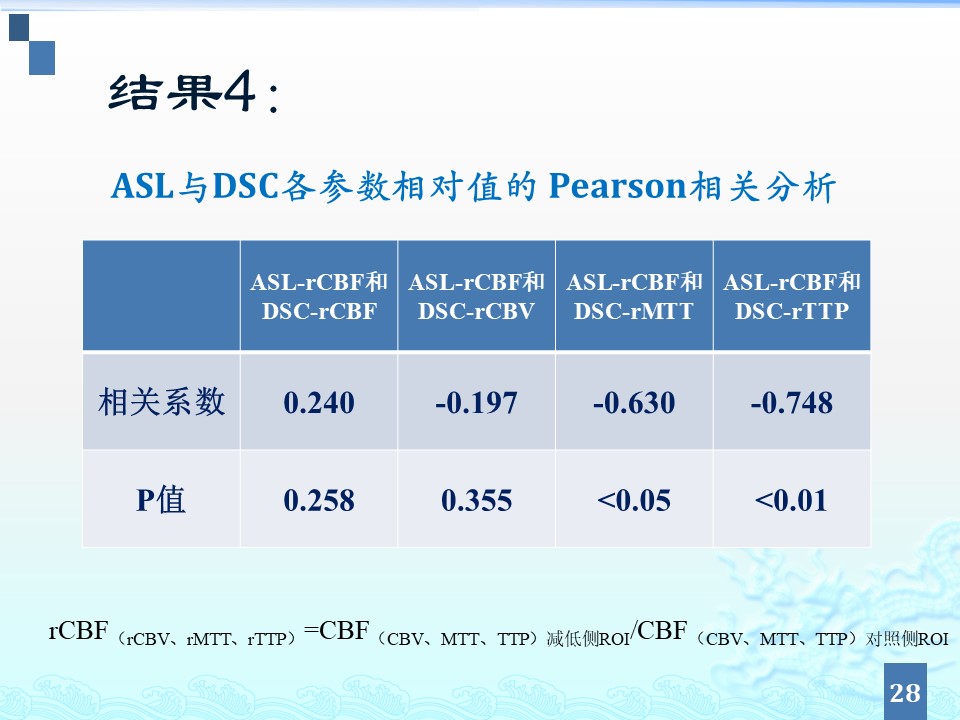 结果4：

ASL与DSC各参数相对值的 Pearson相关分析

|  | ASL-rCBF和DSC-rCBF | ASL-rCBF和DSC-rCBV | ASL-rCBF和DSC-rMTT | ASL-rCBF和DSC-rTTP |
|---|---|---|---|---|
| 相关系数 | 0.240 | -0.197 | -0.630 | -0.748 |
| P值 | 0.258 | 0.355 | <0.05 | <0.01 |

rCBF（rCBV、rMTT、rTTP）=CBF（CBV、MTT、TTP）减低侧ROI/CBF（CBV、MTT、TTP）对照侧ROI

28